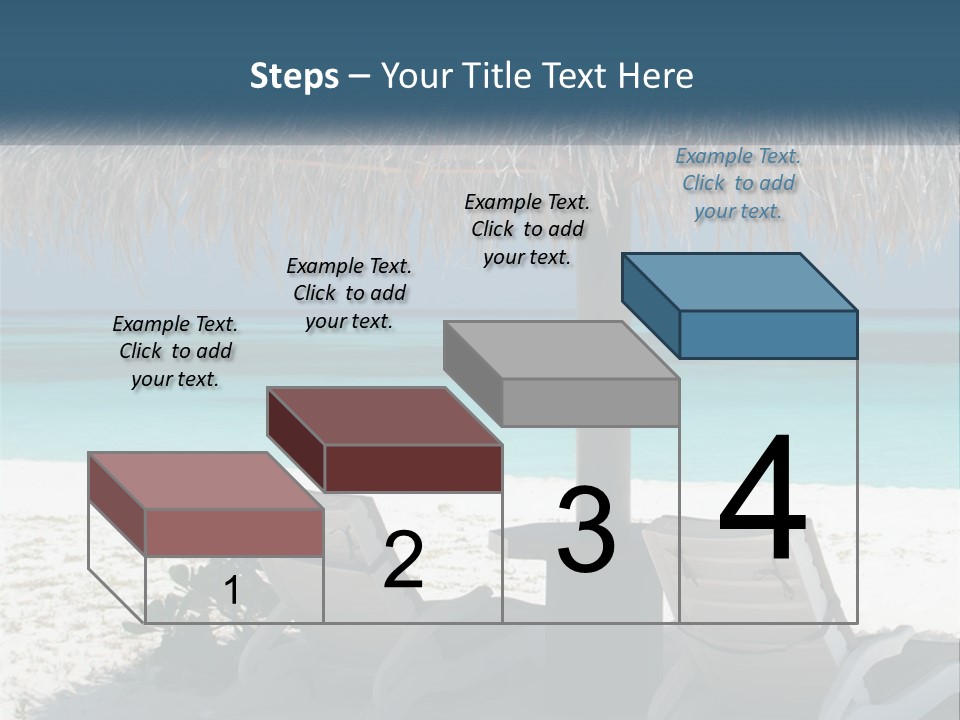 Steps – Your Title Text Here

Example Text. Click to add your text.

Example Text. Click to add your text.

Example Text. Click to add your text.

Example Text. Click to add your text.

1

2

3

4